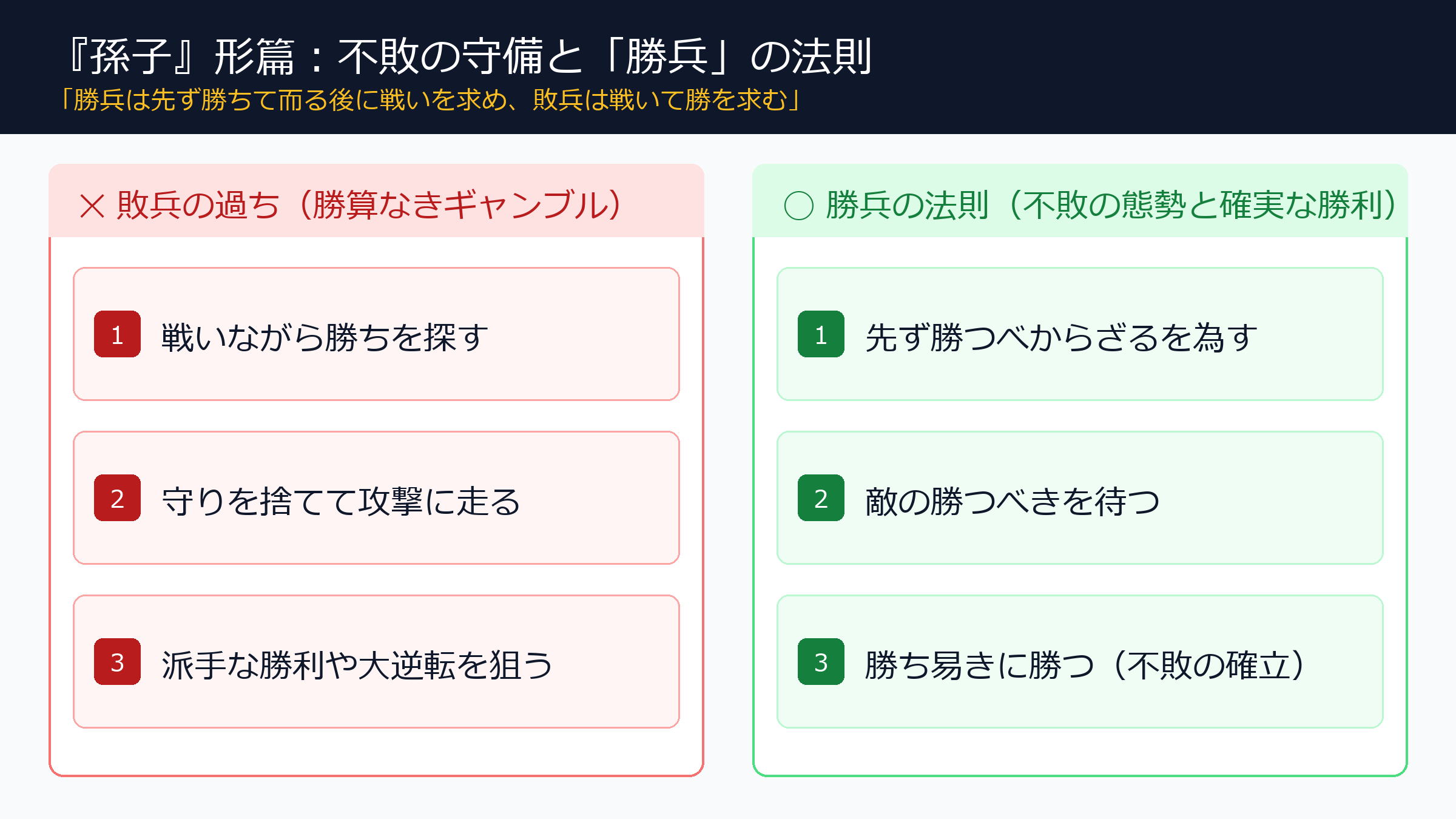 『孫子』形篇：不敗の守備と「勝兵」の法則
「勝兵は先ず勝ちて而る後に戦いを求め、敗兵は戦いて勝を求む」

× 敗兵の過ち（勝算なきギャンブル）

1 戦いながら勝ちを探す

2 守りを捨てて攻撃に走る

3 派手な勝利や大逆転を狙う

○ 勝兵の法則（不敗の態勢と確実な勝利）

1 先ず勝つべからざるを為す

2 敵の勝つべきを待つ

3 勝ち易きに勝つ（不敗の確立）